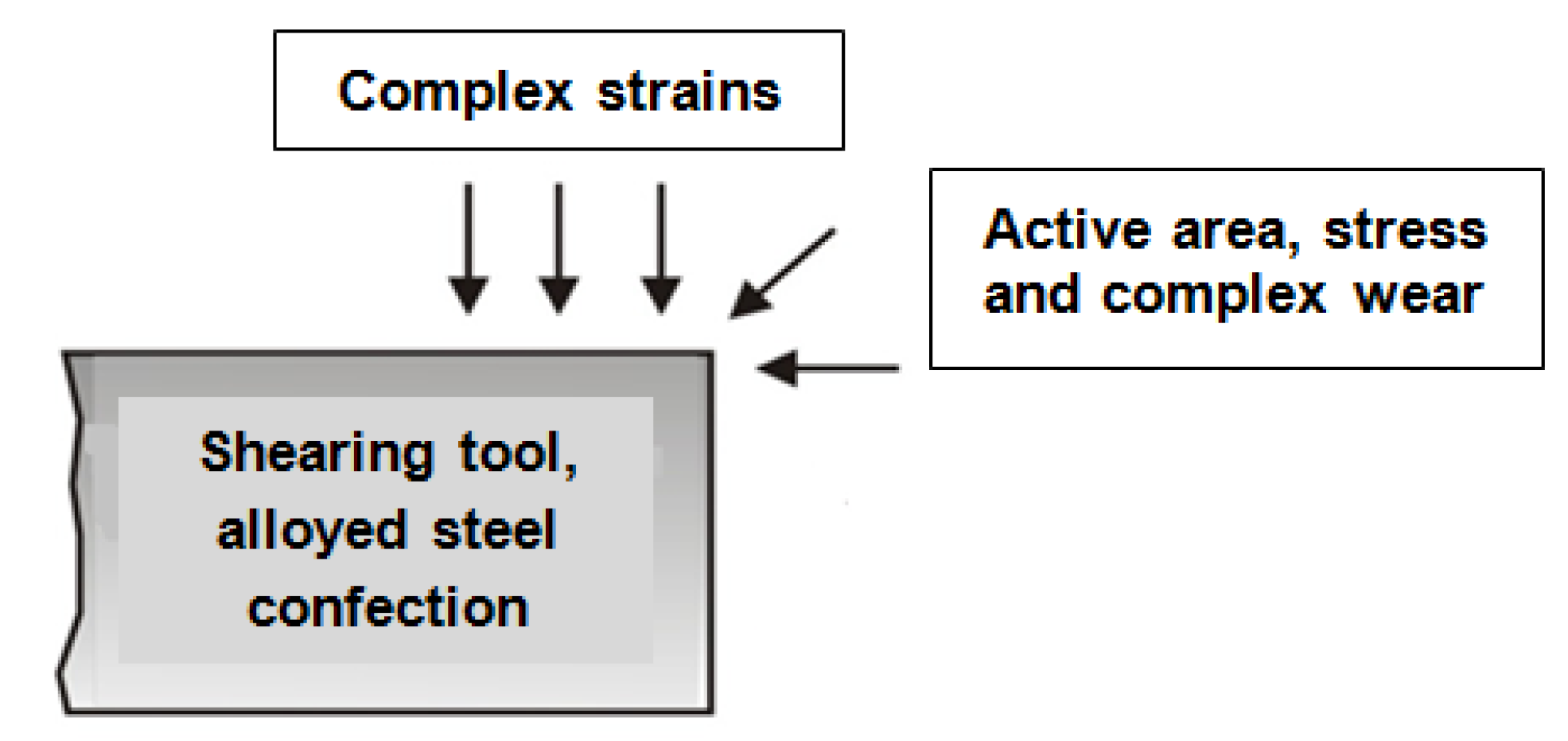 Complex strains

Active area, stress and complex wear

Shearing tool, alloyed steel confection